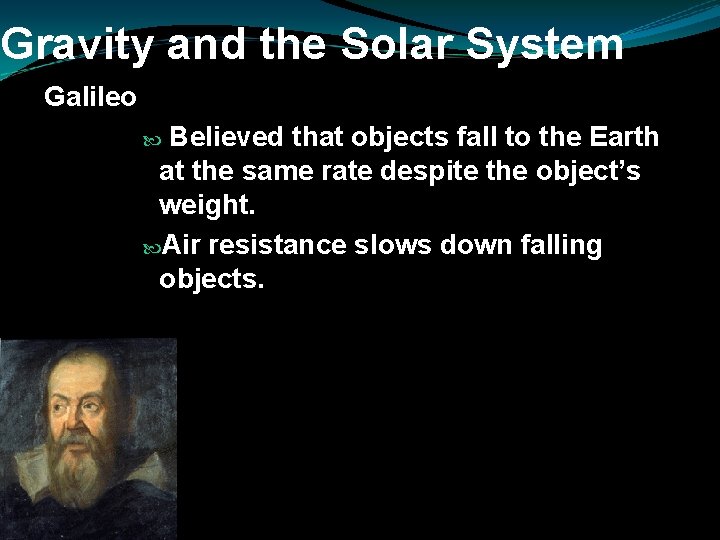 Gravity and the Solar System

Galileo

Believed that objects fall to the Earth at the same rate despite the object's weight.

Air resistance slows down falling objects.